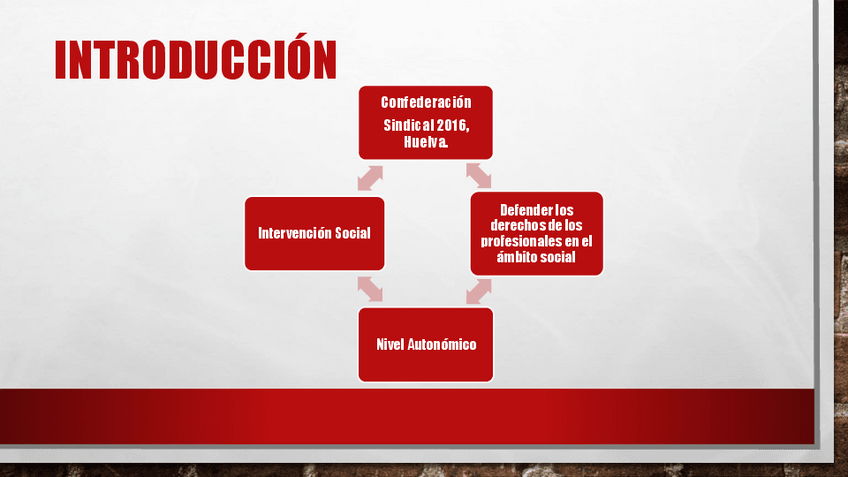 INTRODUCCIÓN

Confederación Sindical 2016, Huelva.

Defender los derechos de los profesionales en el ámbito social

Nivel Autonómico

Intervención Social